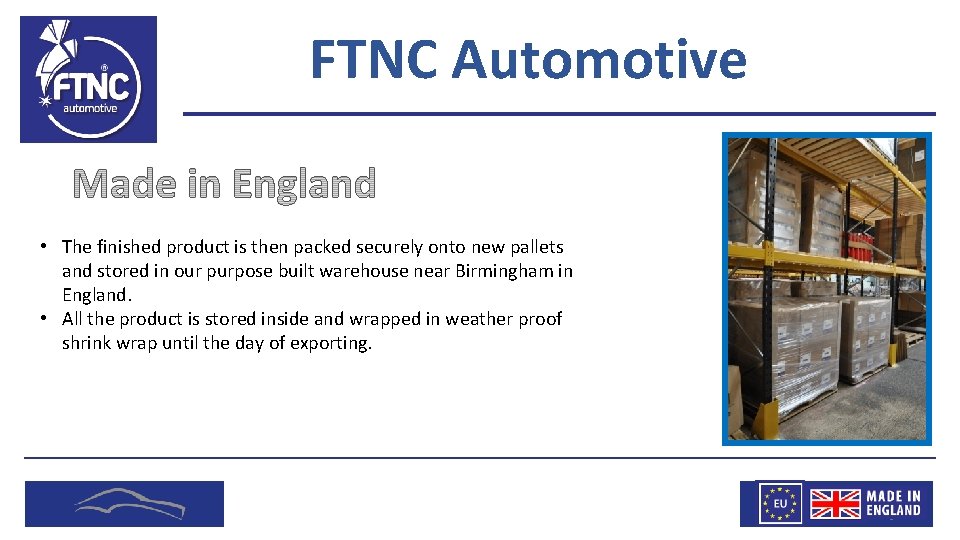 FTNC automotive

FTNC Automotive

Made in England

• The finished product is then packed securely onto new pallets and stored in our purpose built warehouse near Birmingham in England.
• All the product is stored inside and wrapped in weather proof shrink wrap until the day of exporting.

EU MADE IN ENGLAND